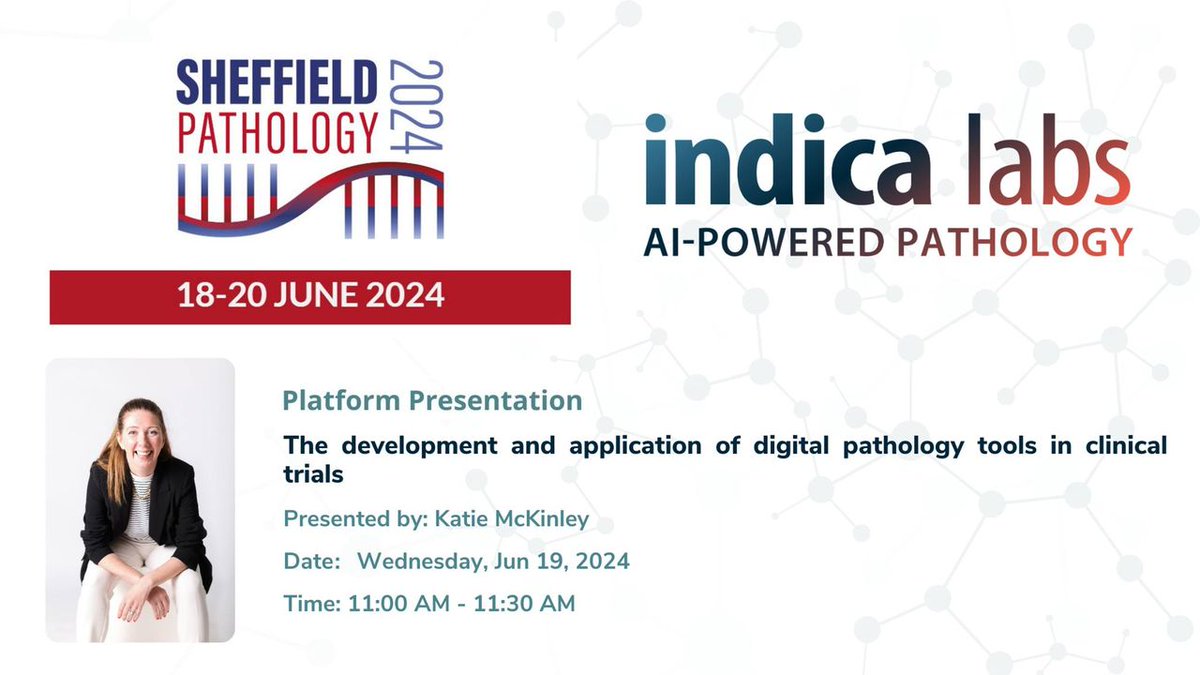 SHEFFIELD PATHOLOGY 2024

18-20 JUNE 2024

indica labs
AI-POWERED PATHOLOGY

Platform Presentation

The development and application of digital pathology tools in clinical trials

Presented by: Katie McKinley

Date: Wednesday, Jun 19, 2024

Time: 11:00 AM - 11:30 AM